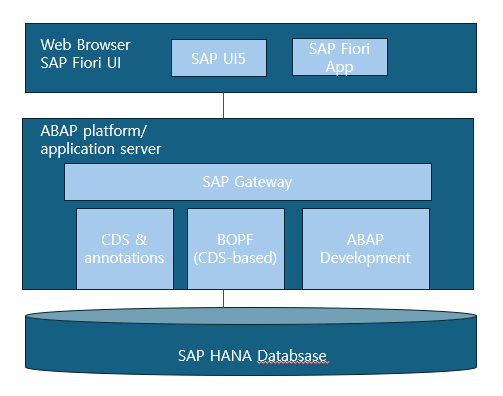 Web Browser
SAP Fiori UI

SAP UI5

SAP Fiori App

ABAP platform/
application server

SAP Gateway

CDS & annotations

BOPF (CDS-based)

ABAP Development

SAP HANA Databsase